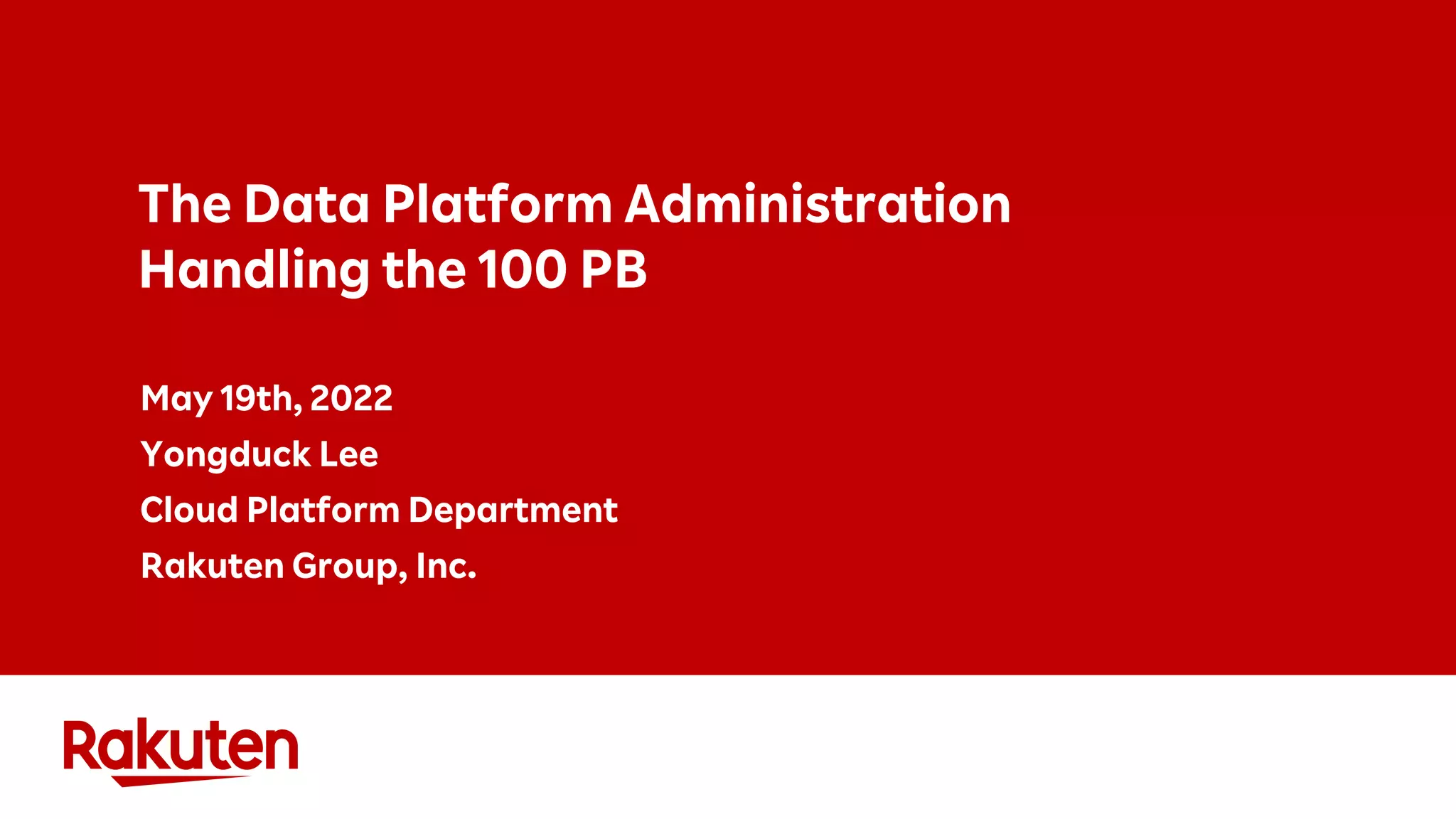 The Data Platform Administration
Handling the 100 PB

May 19th, 2022

Yongduck Lee

Cloud Platform Department

Rakuten Group, Inc.

Rakuten